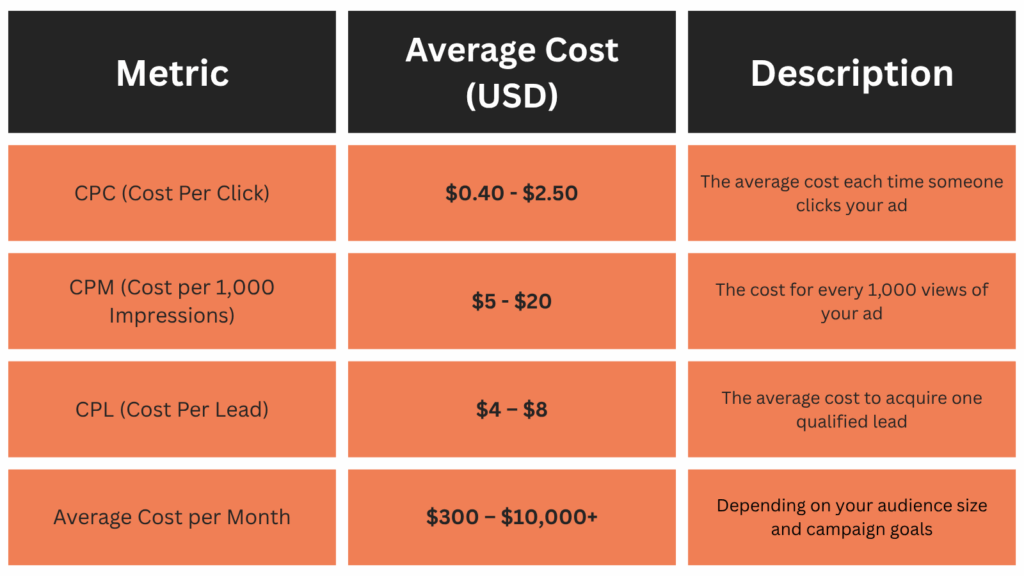 | Metric | Average Cost (USD) | Description |
|---|---|---|
| CPC (Cost Per Click) | \$0.40 - \$2.50 | The average cost each time someone clicks your ad |
| CPM (Cost per 1,000 Impressions) | \$5 - \$20 | The cost for every 1,000 views of your ad |
| CPL (Cost Per Lead) | \$4 – \$8 | The average cost to acquire one qualified lead |
| Average Cost per Month | \$300 – \$10,000+ | Depending on your audience size and campaign goals |